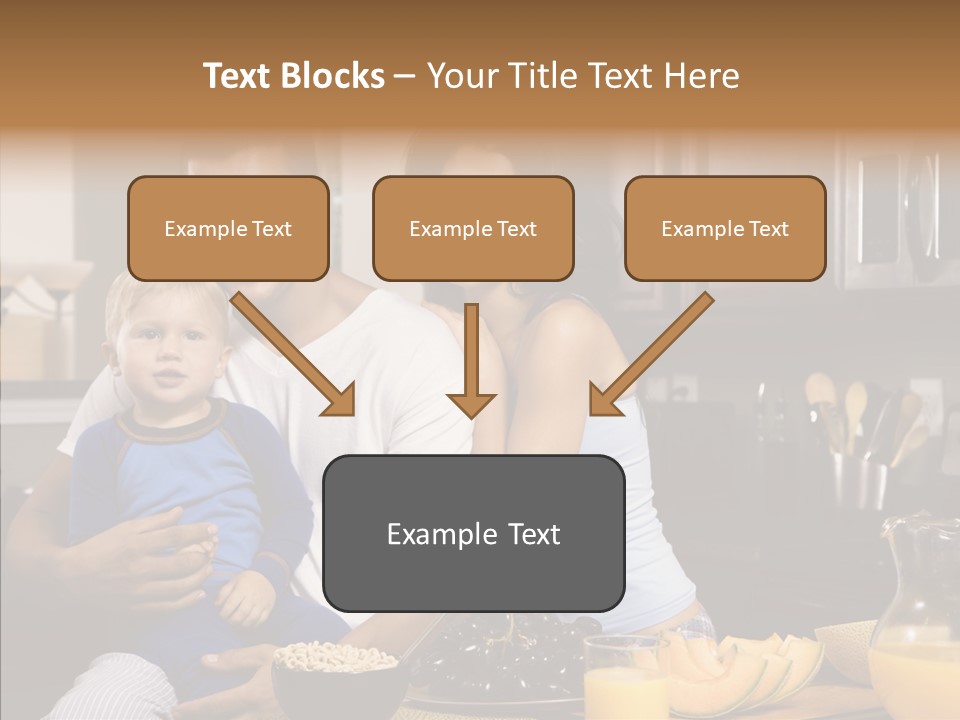 Text Blocks – Your Title Text Here

Example Text

Example Text

Example Text

Example Text